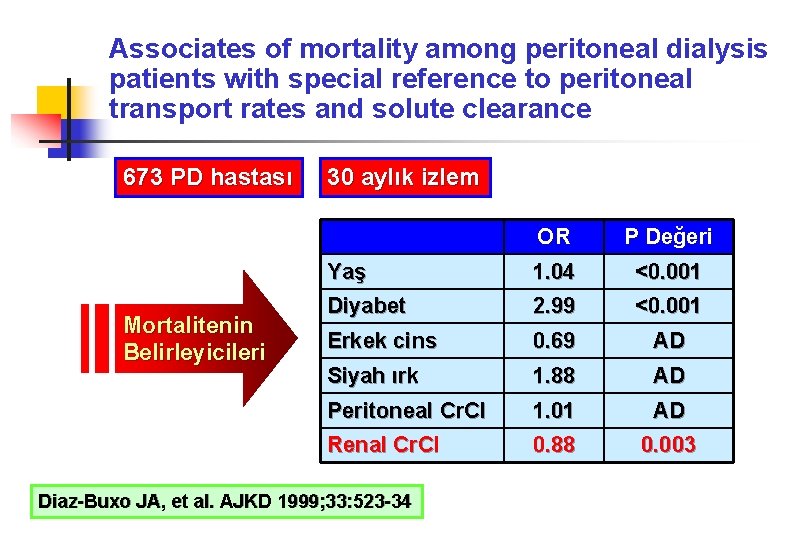 Associates of mortality among peritoneal dialysis patients with special reference to peritoneal transport rates and solute clearance

673 PD hastası

30 aylık izlem

Mortalitenin Belirleyicileri

| | OR | P Değeri |
|---|---|---|
| Yaş | 1.04 | <0.001 |
| Diyabet | 2.99 | <0.001 |
| Erkek cins | 0.69 | AD |
| Siyah ırk | 1.88 | AD |
| Peritoneal CrCl | 1.01 | AD |
| Renal CrCl | 0.88 | 0.003 |

Diaz-Buxo JA, et al. AJKD 1999;33:523-34